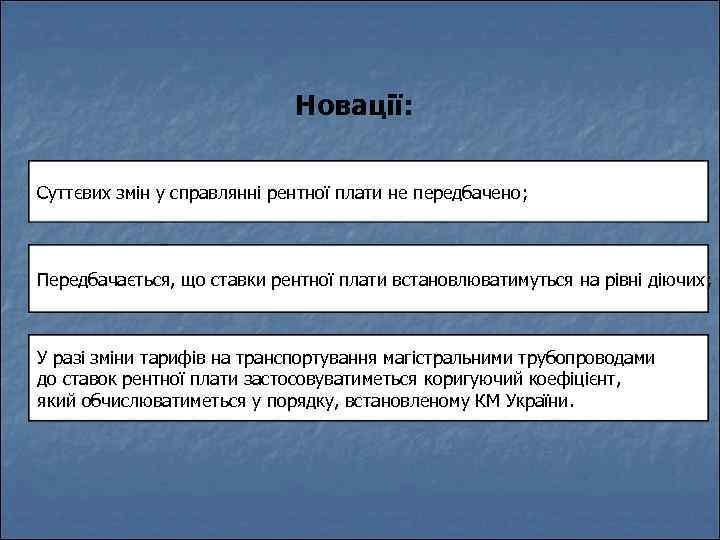 Новації:

Суттєвих змін у справлянні рентної плати не передбачено;

Передбачається, що ставки рентної плати встановлюватимуться на рівні діючих;

У разі зміни тарифів на транспортування магістральними трубопроводами до ставок рентної плати застосовуватиметься коригуючий коефіцієнт, який обчислюватиметься у порядку, встановленому КМ України.